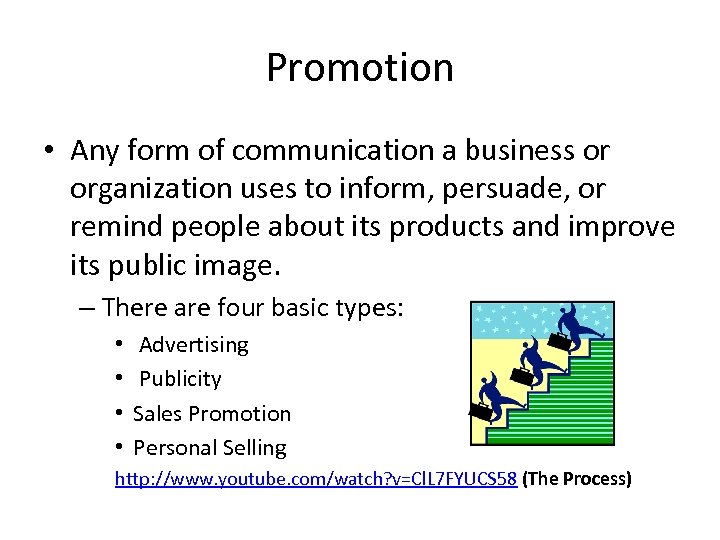 Promotion

• Any form of communication a business or organization uses to inform, persuade, or remind people about its products and improve its public image.

– There are four basic types:

• Advertising
• Publicity
• Sales Promotion
• Personal Selling

http://www.youtube.com/watch?v=ClL7FYUCS58 (The Process)